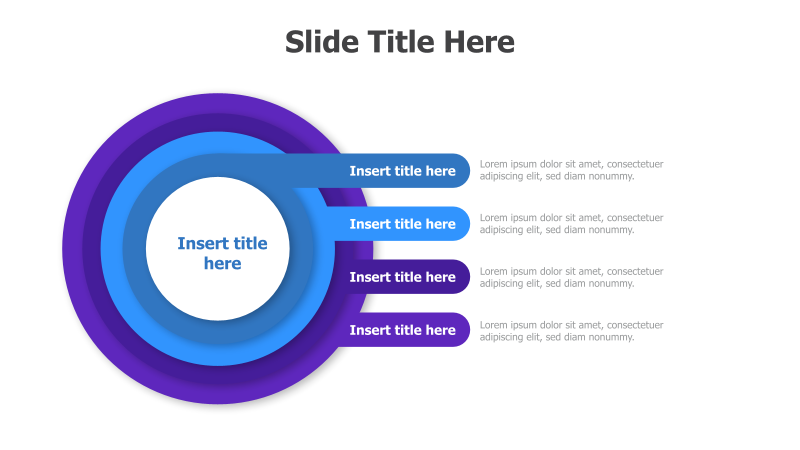 Slide Title Here

Insert title here

Insert title here

Lorem ipsum dolor sit amet, consectetuer adipiscing elit, sed diam nonummy.

Insert title here

Lorem ipsum dolor sit amet, consectetuer adipiscing elit, sed diam nonummy.

Insert title here

Lorem ipsum dolor sit amet, consectetuer adipiscing elit, sed diam nonummy.

Insert title here

Lorem ipsum dolor sit amet, consectetuer adipiscing elit, sed diam nonummy.